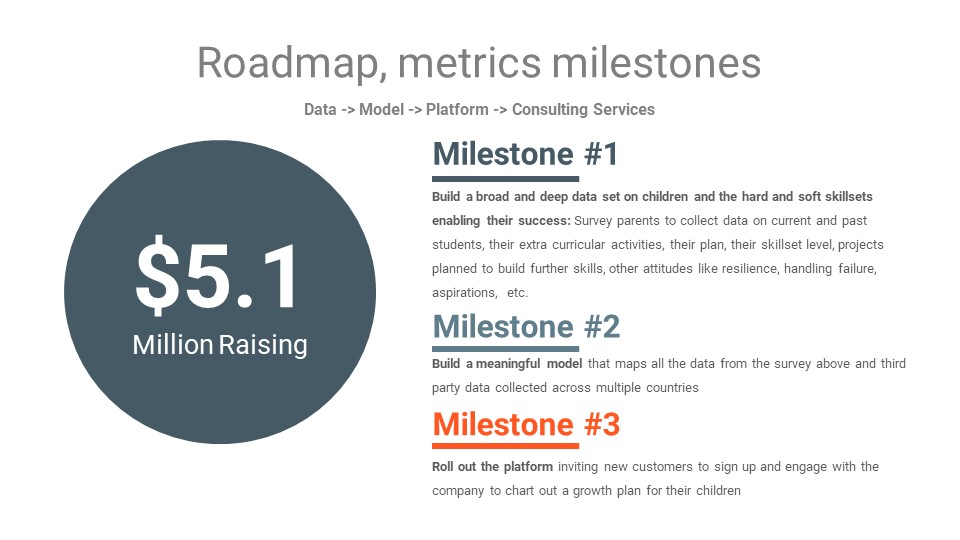 Roadmap, metrics milestones

Data -> Model -> Platform -> Consulting Services

$5.1

Million Raising

Milestone #1

Build a broad and deep data set on children and the hard and soft skillsets enabling their success: Survey parents to collect data on current and past students, their extra curricular activities, their plan, their skillset level, projects planned to build further skills, other attitudes like resilience, handling failure, aspirations, etc.

Milestone #2

Build a meaningful model that maps all the data from the survey above and third party data collected across multiple countries

Milestone #3

Roll out the platform inviting new customers to sign up and engage with the company to chart out a growth plan for their children